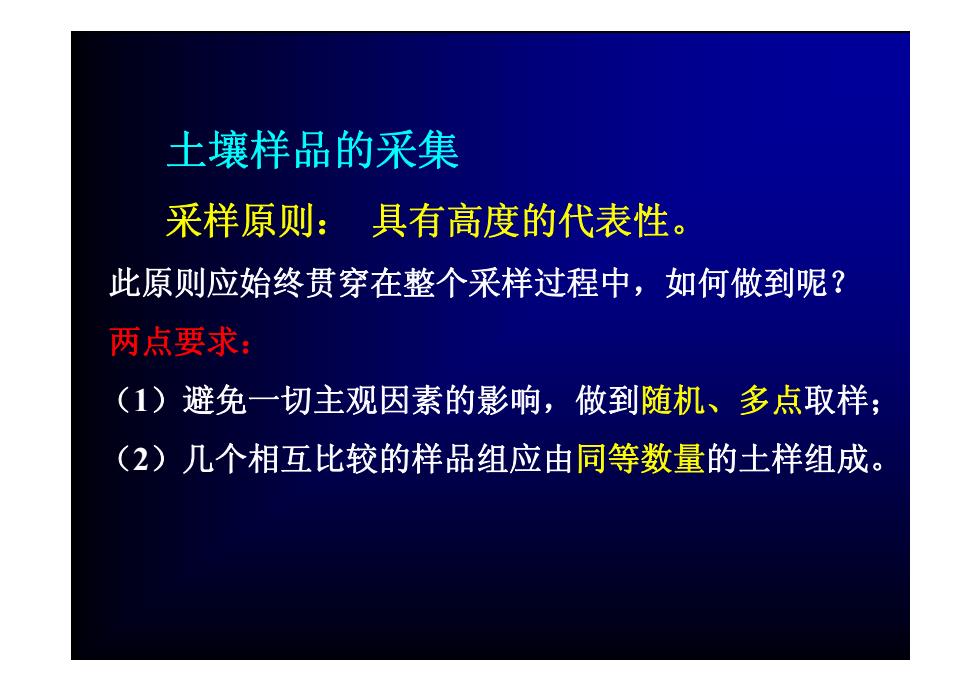 土壤样品的采集

采样原则： 具有高度的代表性。

此原则应始终贯穿在整个采样过程中，如何做到呢？

两点要求：

（1）避免一切主观因素的影响，做到随机、多点取样；

（2）几个相互比较的样品组应由同等数量的土样组成。